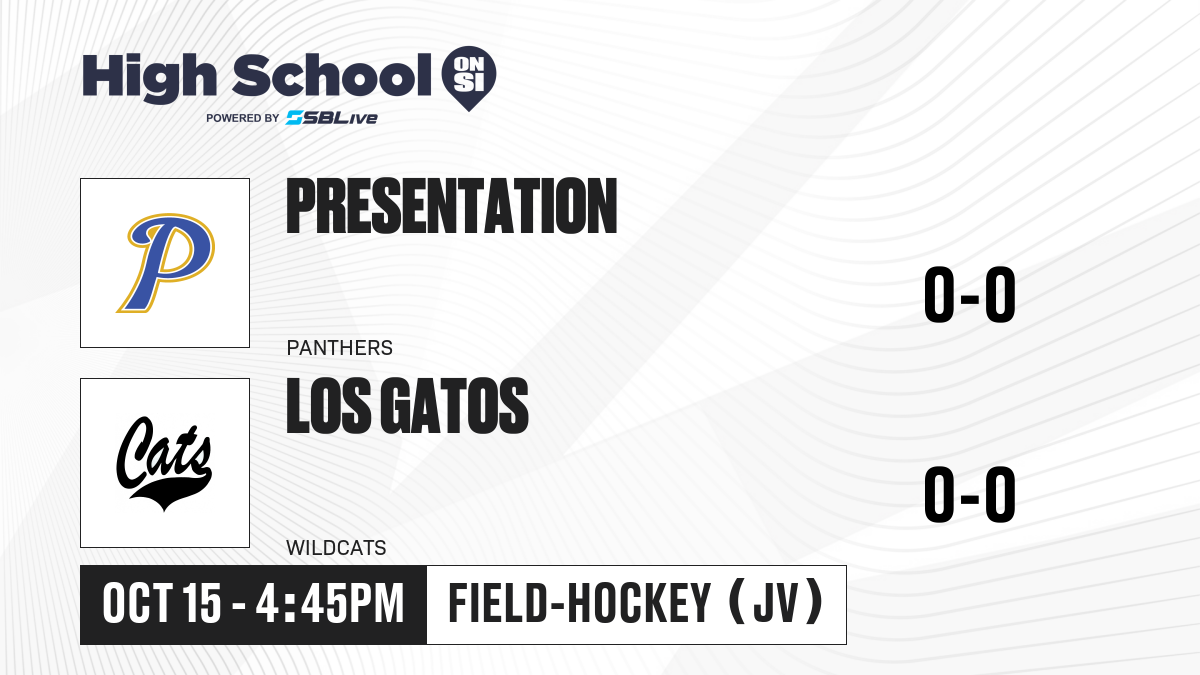 High School ON SI
POWERED BY SBLive

P

PRESENTATION

PANTHERS

0-0

Cats

LOS GATOS

WILDCATS

0-0

OCT 15 - 4:45PM

FIELD-HOCKEY (JV)